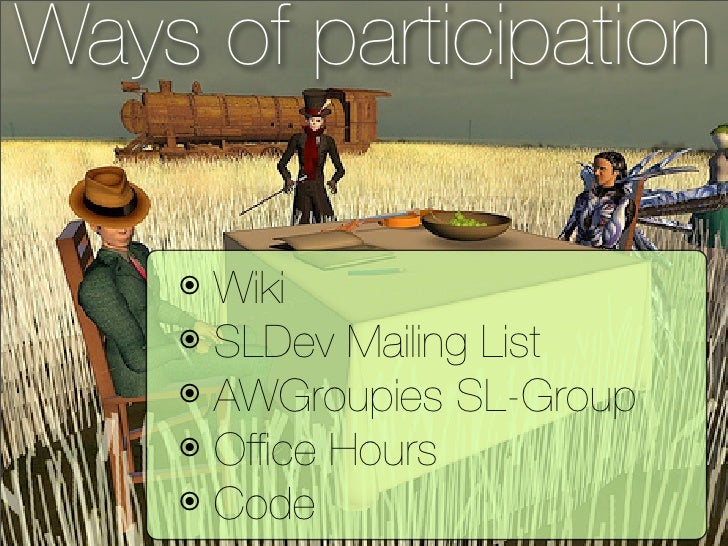 Ways of participation

- Wiki
- SLDev Mailing List
- AWGroupies SL-Group
- Office Hours
- Code